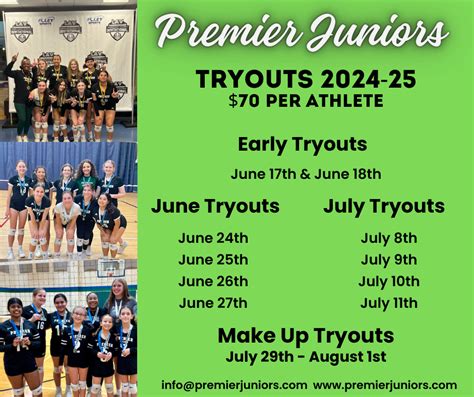 Premier Juniors

TRYOUTS 2024-25
$70 PER ATHLETE

Early Tryouts

June 17th & June 18th

June Tryouts

June 24th
June 25th
June 26th
June 27th

July Tryouts

July 8th
July 9th
July 10th
July 11th

Make Up Tryouts
July 29th - August 1st

info@premierjuniors.com www.premierjuniors.com